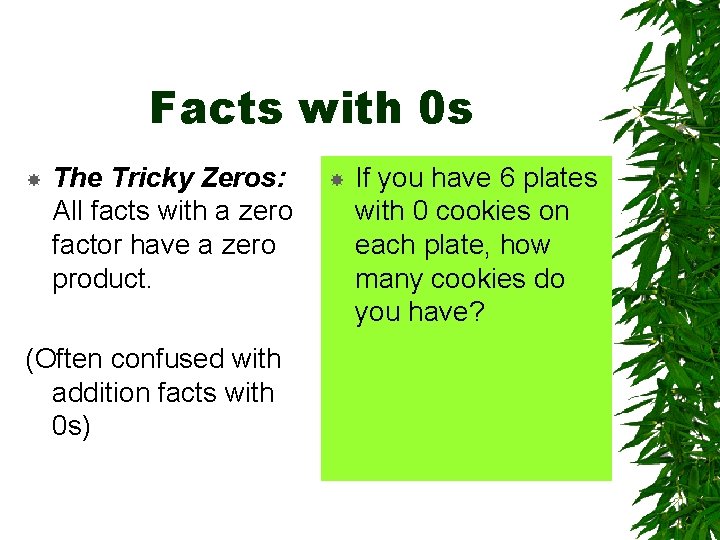 Facts with 0s

The Tricky Zeros: All facts with a zero factor have a zero product.

(Often confused with addition facts with 0s)

If you have 6 plates with 0 cookies on each plate, how many cookies do you have?